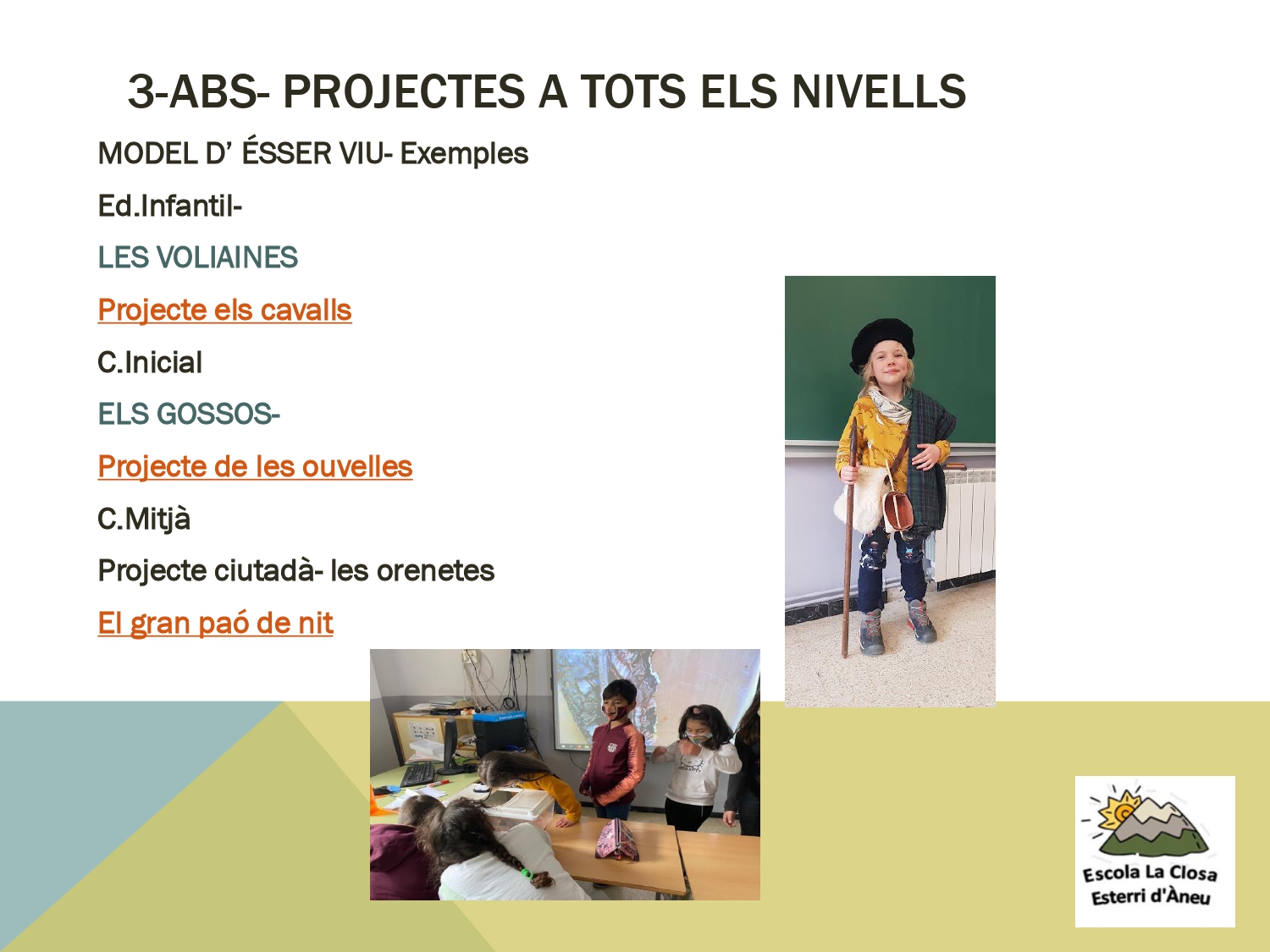 3-ABS- PROJECTES A TOTS ELS NIVELLS

MODEL D' ÉSSER VIU- Exemples

Ed.Infantil-

LES VOLIAINES

Projecte els cavalls

C.Inicial

ELS GOSSOS-

Projecte de les ouvelles

C.Mitjà

Projecte ciutadà- les orenetes

El gran paó de nit

Escola La Closa
Esterri d'Àneu